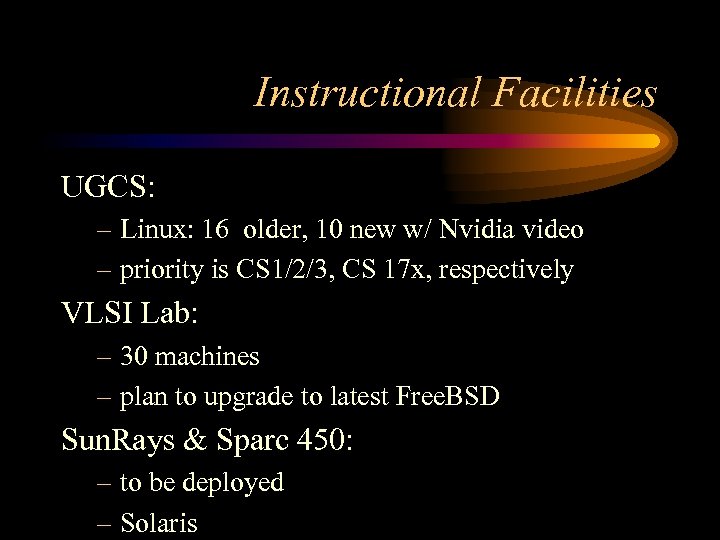 Instructional Facilities

UGCS:

– Linux: 16 older, 10 new w/ Nvidia video

– priority is CS1/2/3, CS 17x, respectively

VLSI Lab:

– 30 machines

– plan to upgrade to latest FreeBSD

SunRays & Sparc 450:

– to be deployed

– Solaris